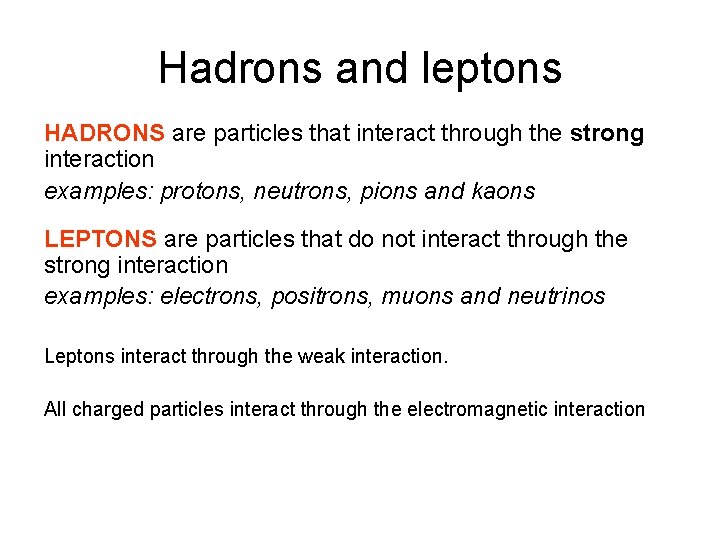 Hadrons and leptons

HADRONS are particles that interact through the strong interaction
examples: protons, neutrons, pions and kaons

LEPTONS are particles that do not interact through the strong interaction
examples: electrons, positrons, muons and neutrinos

Leptons interact through the weak interaction.

All charged particles interact through the electromagnetic interaction